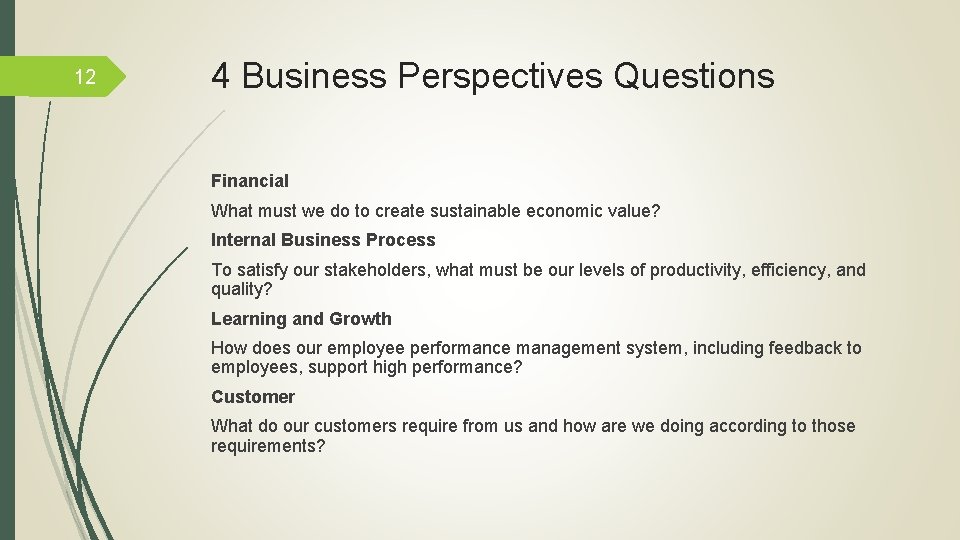 12

4 Business Perspectives Questions

Financial

What must we do to create sustainable economic value?

Internal Business Process

To satisfy our stakeholders, what must be our levels of productivity, efficiency, and quality?

Learning and Growth

How does our employee performance management system, including feedback to employees, support high performance?

Customer

What do our customers require from us and how are we doing according to those requirements?